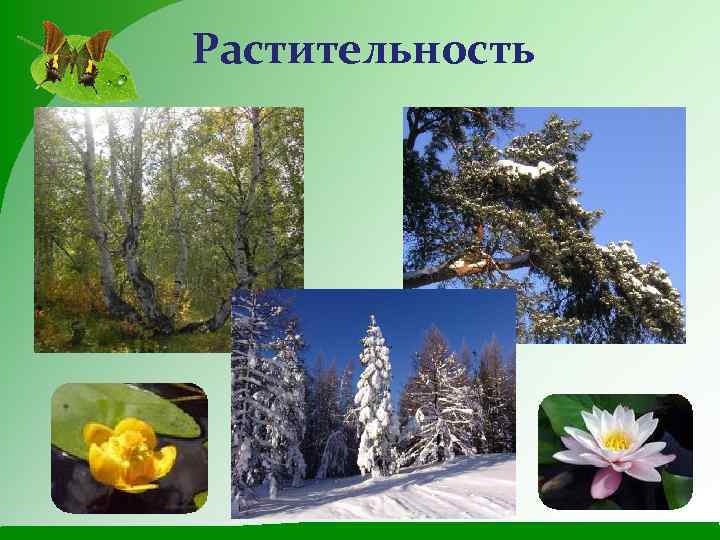 Растительность